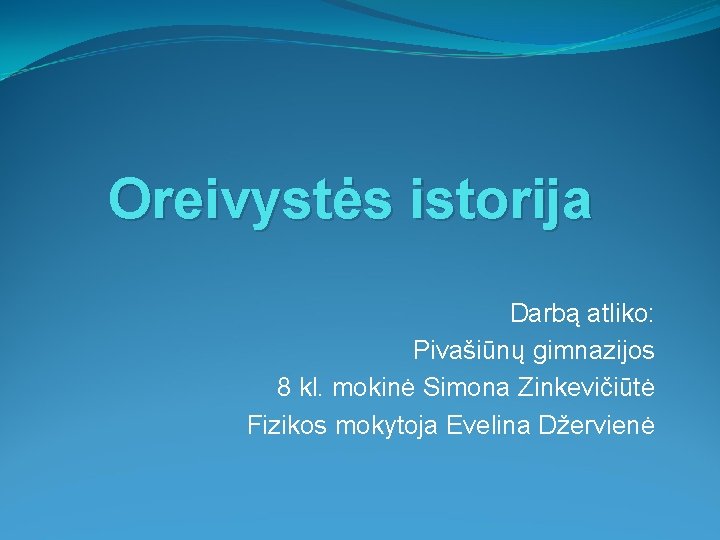 Oreivystės istorija

Darbą atliko:
Pivašiūnų gimnazijos
8 kl. mokinė Simona Zinkevičiūtė
Fizikos mokytoja Evelina Džervienė